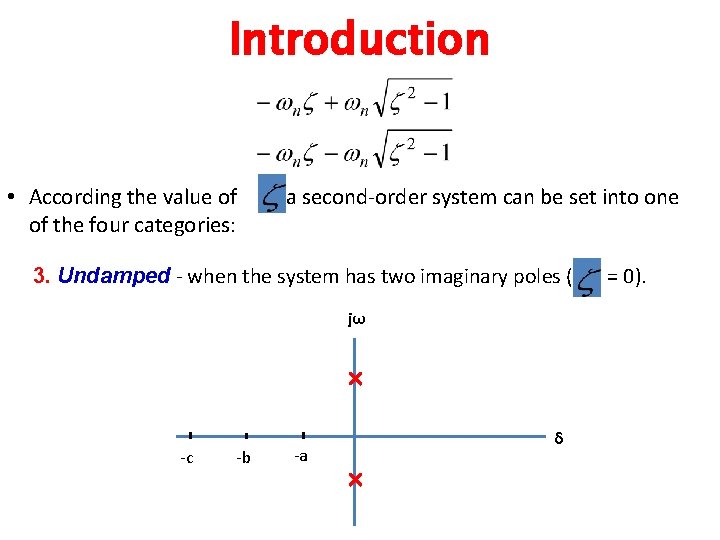 Introduction

$-\omega_n\zeta + \omega_n\sqrt{\zeta^2 - 1}$

$-\omega_n\zeta - \omega_n\sqrt{\zeta^2 - 1}$

• According the value of $\zeta$ a second-order system can be set into one of the four categories:

3. Undamped - when the system has two imaginary poles ($\zeta$ = 0).

jω

δ

-c

-b

-a